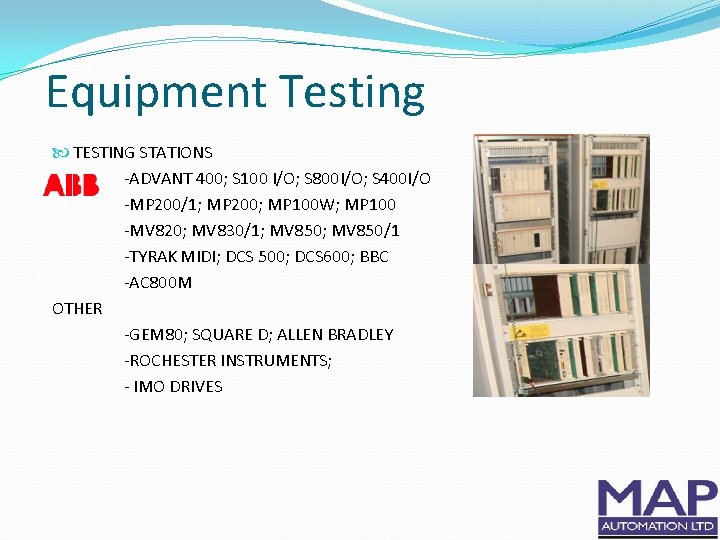 Equipment Testing

TESTING STATIONS

ABB

-ADVANT 400; S100 I/O; S800I/O; S400I/O

-MP200/1; MP200; MP100W; MP100

-MV820; MV830/1; MV850; MV850/1

-TYRAK MIDI; DCS 500; DCS600; BBC

-AC800M

OTHER

-GEM80; SQUARE D; ALLEN BRADLEY

-ROCHESTER INSTRUMENTS;

- IMO DRIVES

MAP
AUTOMATION LTD